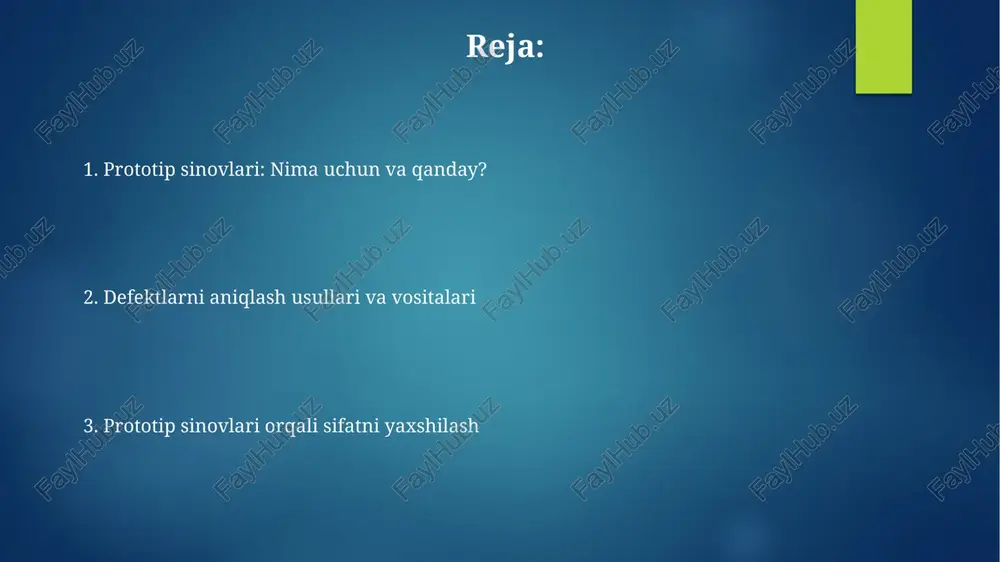 Reja:

1. Prototip sinovlari: Nima uchun va qanday?

2. Defektlarni aniqlash usullari va vositalari

3. Prototip sinovlari orqali sifatni yaxshilash

FaylHub.uz